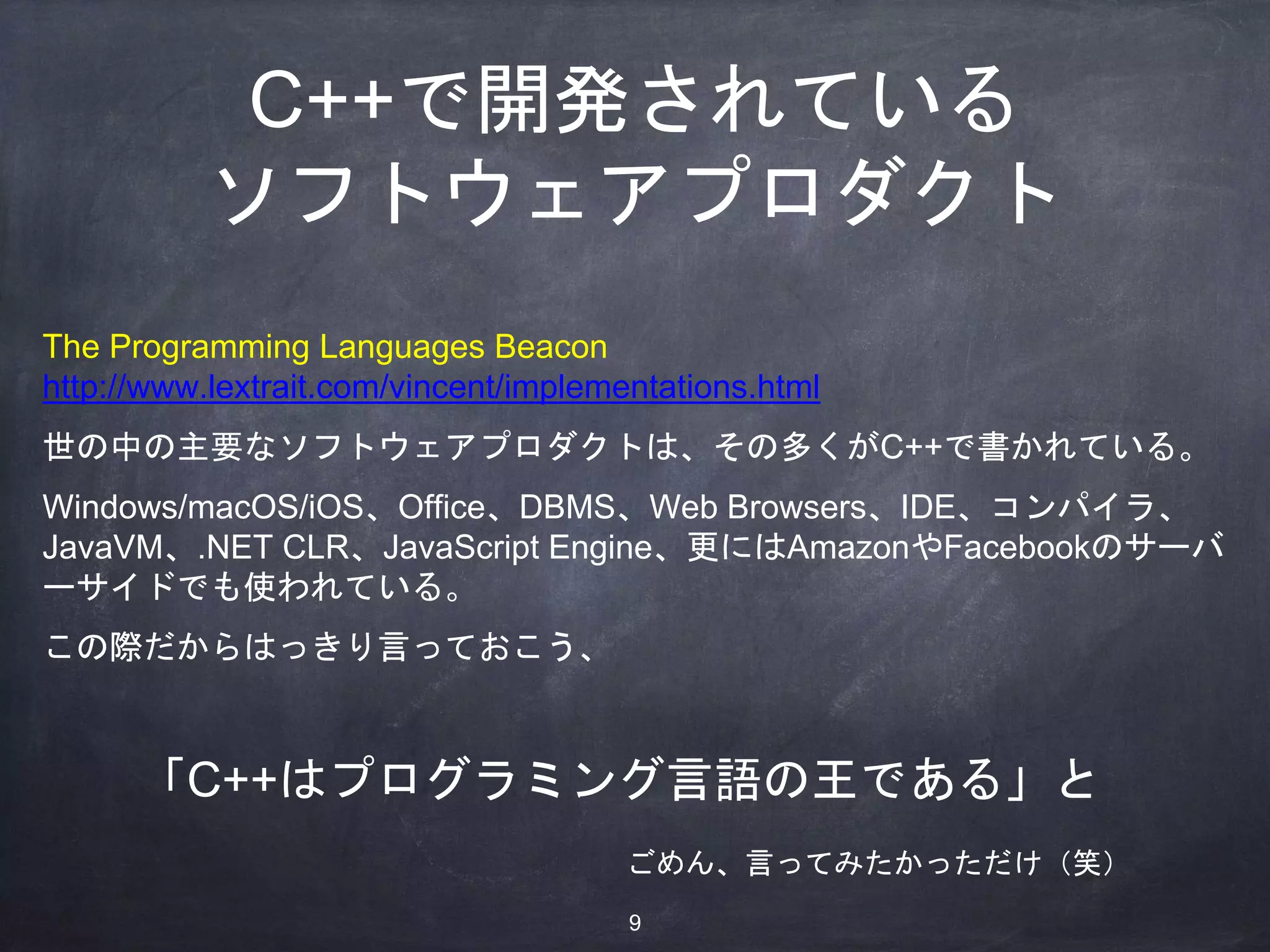 C++で開発されている
ソフトウェアプロダクト

The Programming Languages Beacon
http://www.lextrait.com/vincent/implementations.html

世の中の主要なソフトウェアプロダクトは、その多くがC++で書かれている。

Windows/macOS/iOS、Office、DBMS、Web Browsers、IDE、コンパイラ、JavaVM、.NET CLR、JavaScript Engine、更にはAmazonやFacebookのサーバーサイドでも使われている。

この際だからはっきり言っておこう、

「C++はプログラミング言語の王である」と

ごめん、言ってみたかっただけ（笑）

9